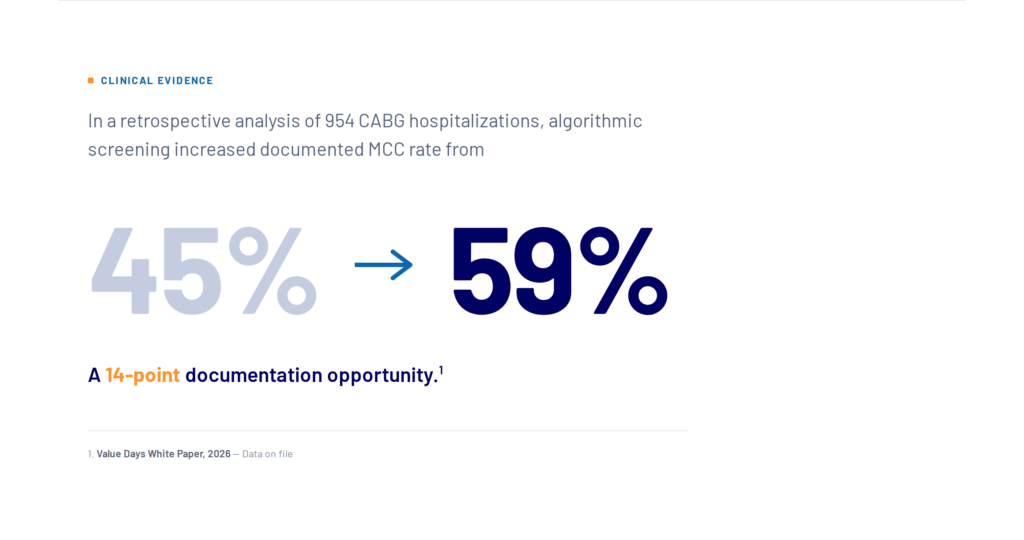 CLINICAL EVIDENCE

In a retrospective analysis of 954 CABG hospitalizations, algorithmic screening increased documented MCC rate from

45% → 59%

A 14-point documentation opportunity.$^1$

1. Value Days White Paper, 2026 — Data on file